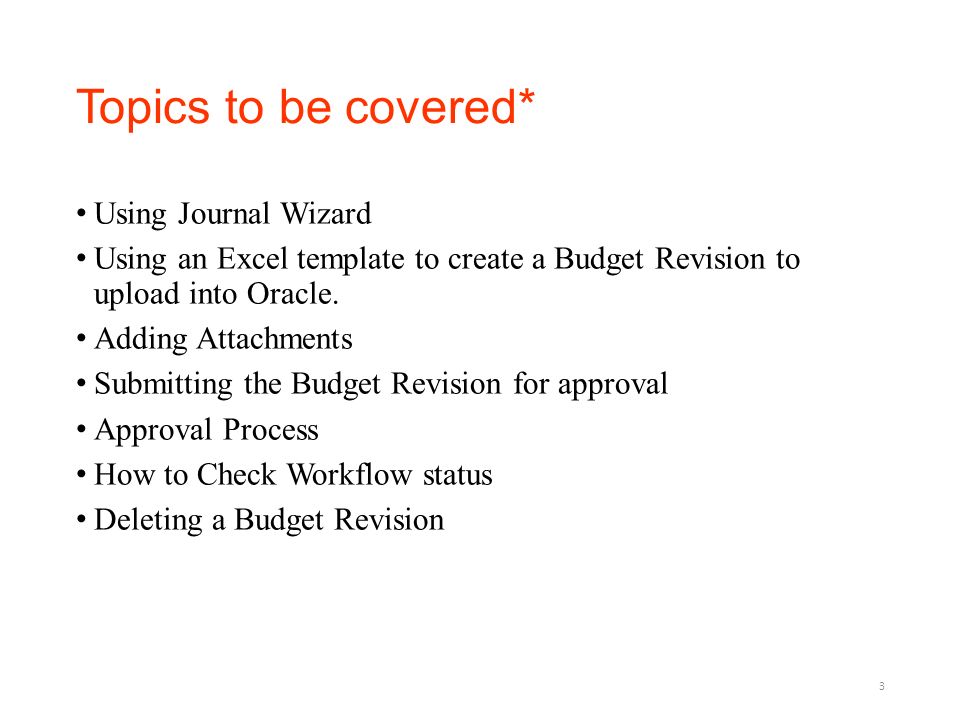 Topics to be covered*

• Using Journal Wizard
• Using an Excel template to create a Budget Revision to upload into Oracle.
• Adding Attachments
• Submitting the Budget Revision for approval
• Approval Process
• How to Check Workflow status
• Deleting a Budget Revision

3